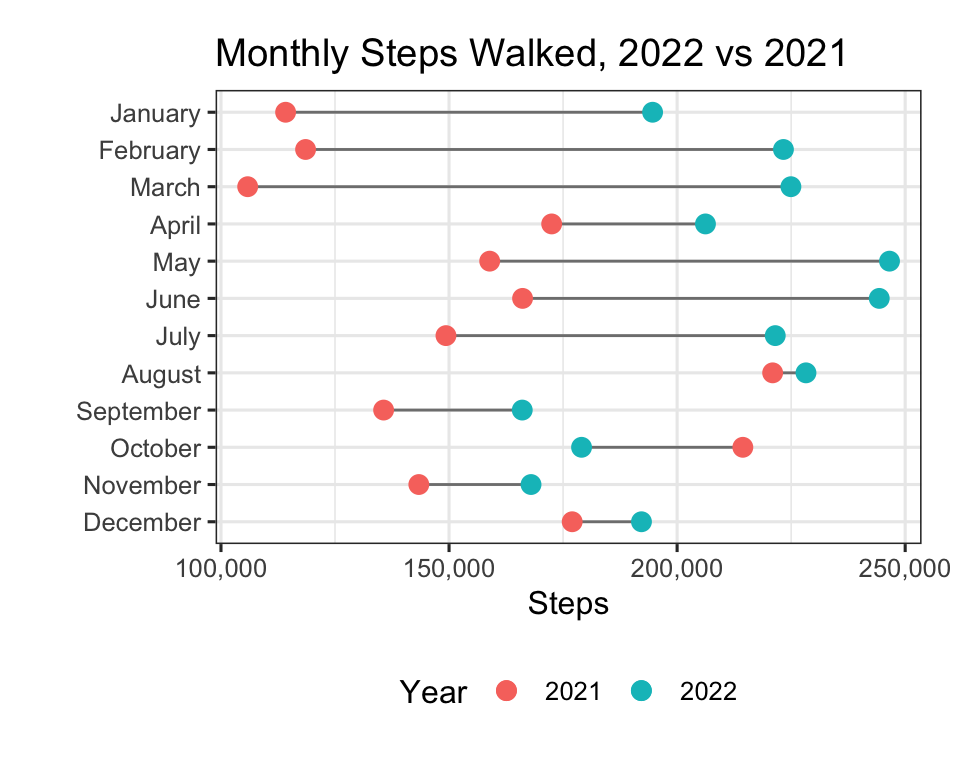 Monthly Steps Walked, 2022 vs 2021

January
February
March
April
May
June
July
August
September
October
November
December

100,000
150,000
200,000
250,000
Steps

Year 2021 2022